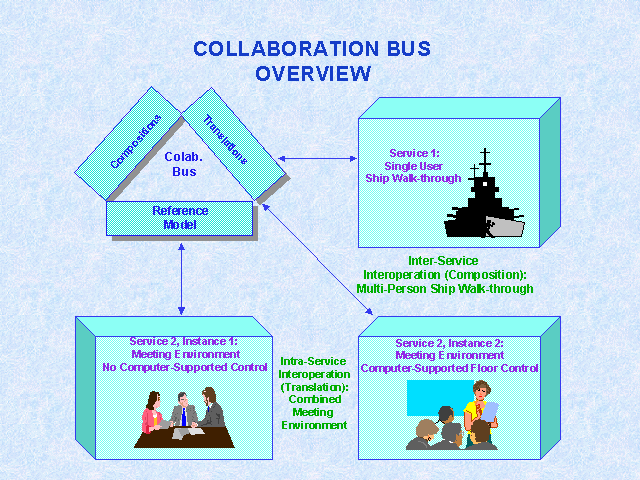 COLLABORATION BUS OVERVIEW

Compositions

Translations

Colab. Bus

Reference Model

Service 1: Single User Ship Walk-through

Inter-Service Interoperation (Composition): Multi-Person Ship Walk-through

Service 2, Instance 1: Meeting Environment No Computer-Supported Control

Intra-Service Interoperation (Translation): Combined Meeting Environment

Service 2, Instance 2: Meeting Environment Computer-Supported Floor Control